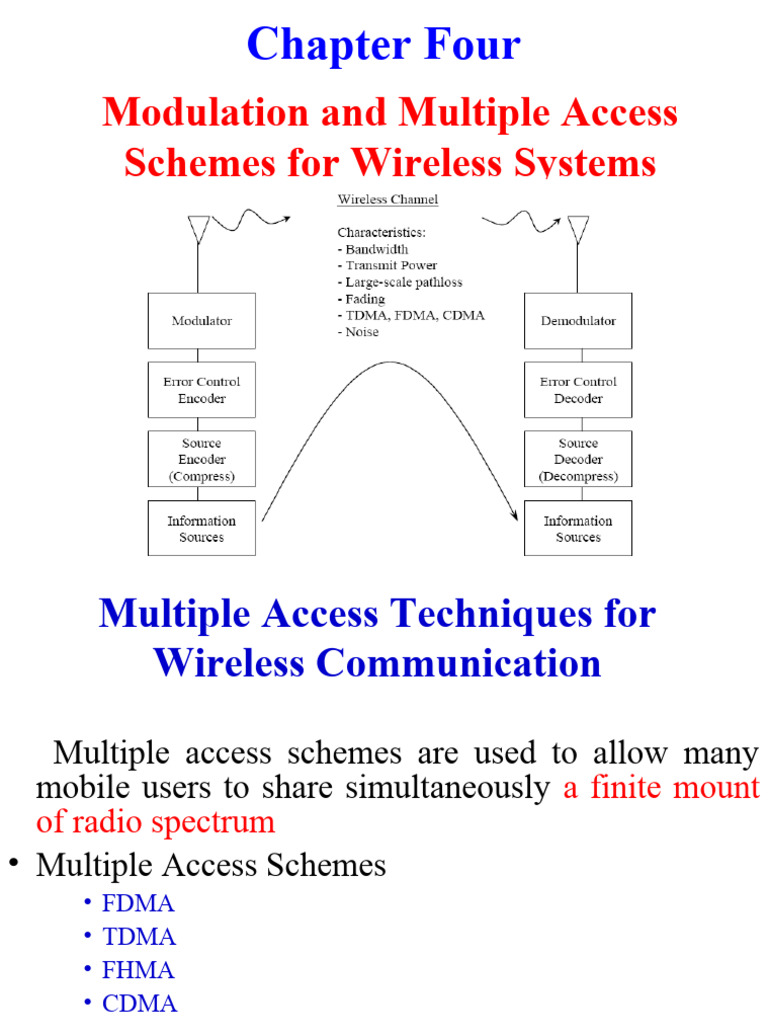 Chapter Four

Modulation and Multiple Access Schemes for Wireless Systems

Wireless Channel

Characteristics:
- Bandwidth
- Transmit Power
- Large-scale pathloss
- Fading
- TDMA, FDMA, CDMA
- Noise

Modulator

Error Control Encoder

Source Encoder (Compress)

Information Sources

Demodulator

Error Control Decoder

Source Decoder (Decompress)

Information Sources

Multiple Access Techniques for Wireless Communication

Multiple access schemes are used to allow many mobile users to share simultaneously a finite mount of radio spectrum

• Multiple Access Schemes
• FDMA
• TDMA
• FHMA
• CDMA